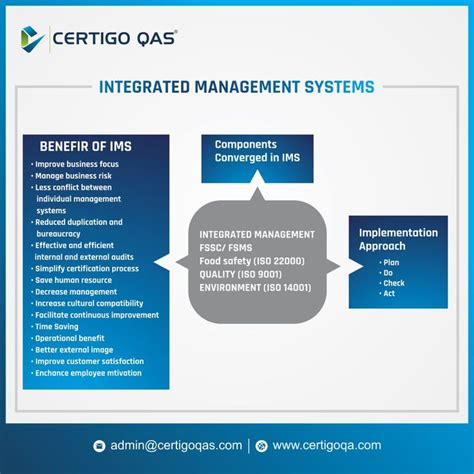 CERTIGO QAS®

INTEGRATED MANAGEMENT SYSTEMS

BENEFIR OF IMS
• Improve business focus
• Manage business risk
• Less conflict between individual management systems
• Reduced duplication and bureaucracy
• Effective and efficient internal and external audits
• Simplify certification process
• Save human resource
• Decrease management
• Increase cultural compatibility
• Facilitate continuous improvement
• Time Saving
• Operational benefit
• Better external image
• Improve customer satisfaction
• Enchance employee mtivation

Components Converged in IMS

INTEGRATED MANAGEMENT
FSSC/ FSMS
Food safety (ISO 22000)
QUALITY (ISO 9001)
ENVIRONMENT (ISO 14001)

Implementation Approach
• Plan
• Do
• Check
• Act

admin@certigoqas.com | www.certigoqa.com